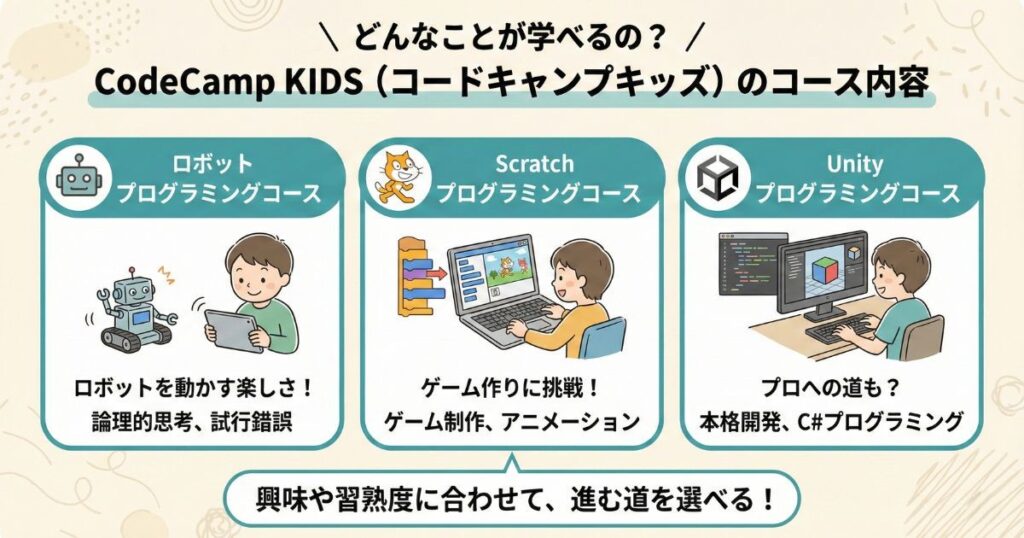 \ どんなことが学べるの？ /

CodeCamp KIDS（コードキャンプキッズ）のコース内容

ロボット
プログラミングコース

ロボットを動かす楽しさ！
論理的思考、試行錯誤

Scratch
プログラミングコース

ゲーム作りに挑戦！
ゲーム制作、アニメーション

Unity
プログラミングコース

プロへの道も？
本格開発、C#プログラミング

興味や習熟度に合わせて、進む道を選べる！